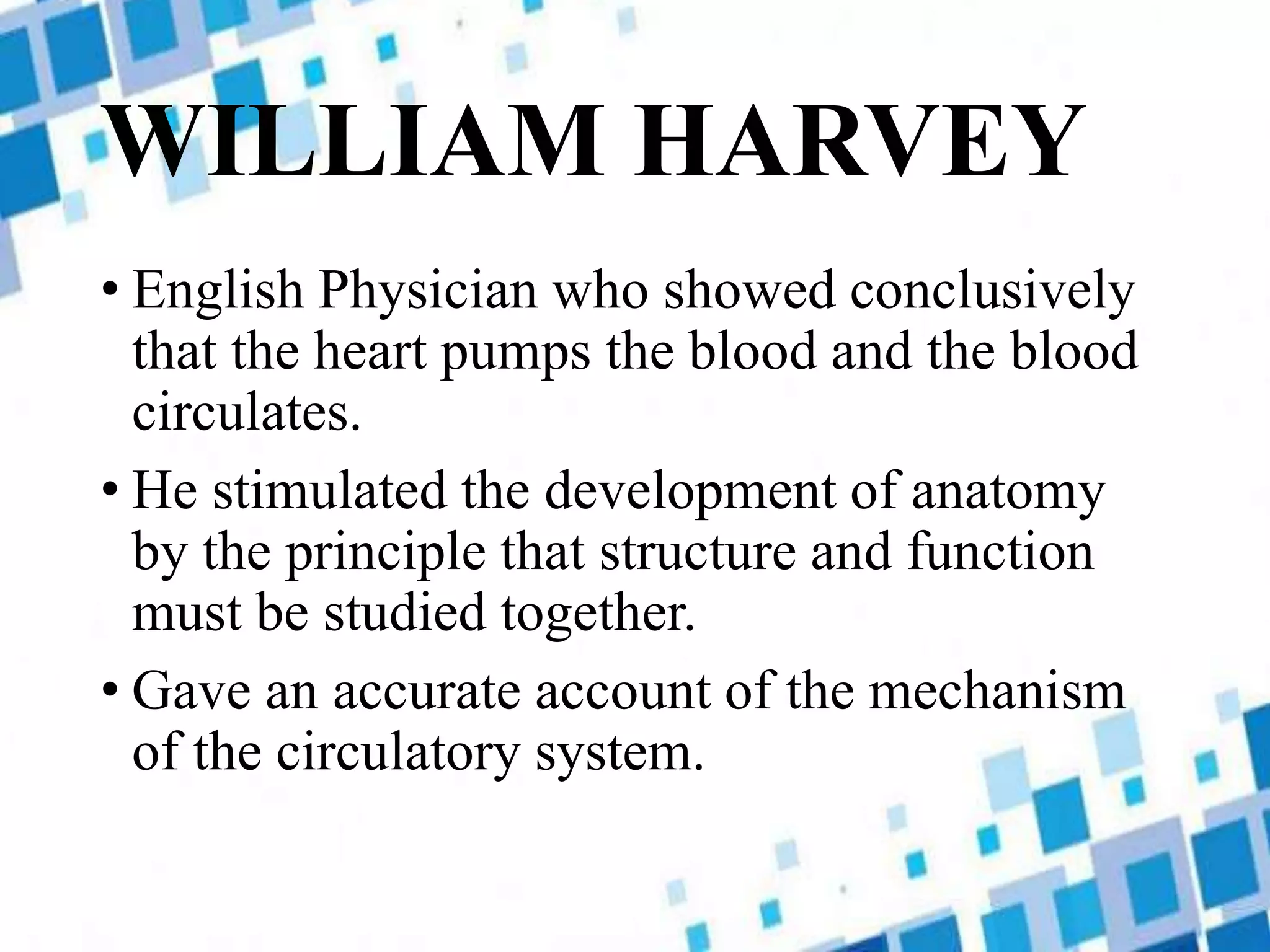 WILLIAM HARVEY

• English Physician who showed conclusively that the heart pumps the blood and the blood circulates.

• He stimulated the development of anatomy by the principle that structure and function must be studied together.

• Gave an accurate account of the mechanism of the circulatory system.